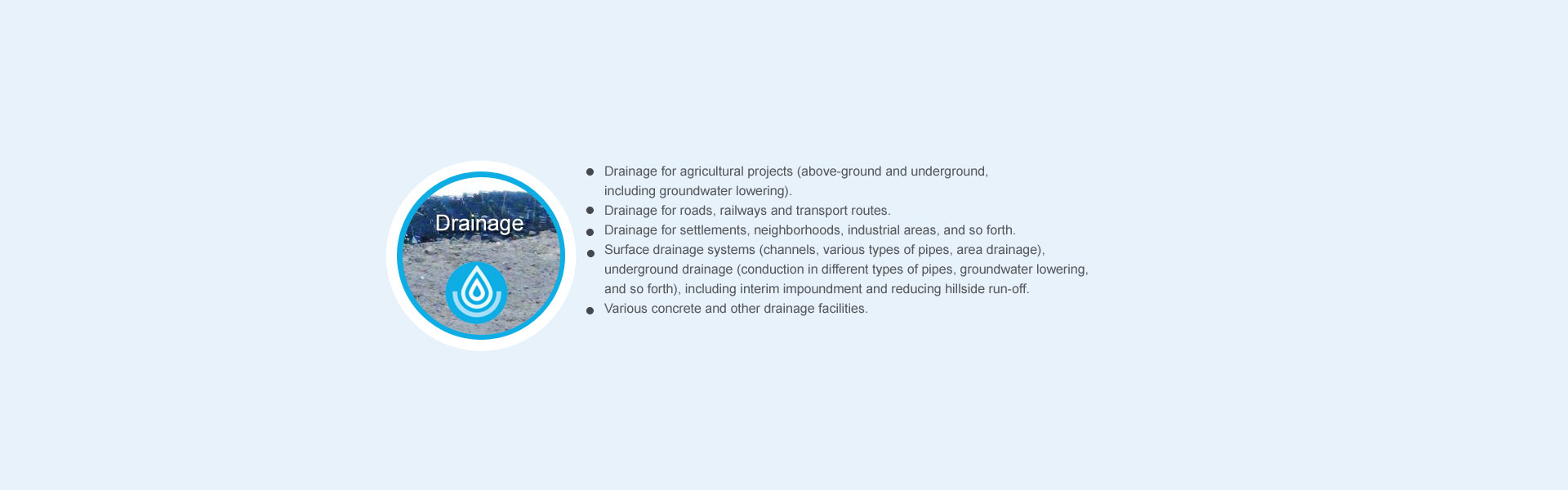 Drainage

- Drainage for agricultural projects (above-ground and underground, including groundwater lowering).
- Drainage for roads, railways and transport routes.
- Drainage for settlements, neighborhoods, industrial areas, and so forth.
- Surface drainage systems (channels, various types of pipes, area drainage), underground drainage (conduction in different types of pipes, groundwater lowering, and so forth), including interim impoundment and reducing hillside run-off.
- Various concrete and other drainage facilities.